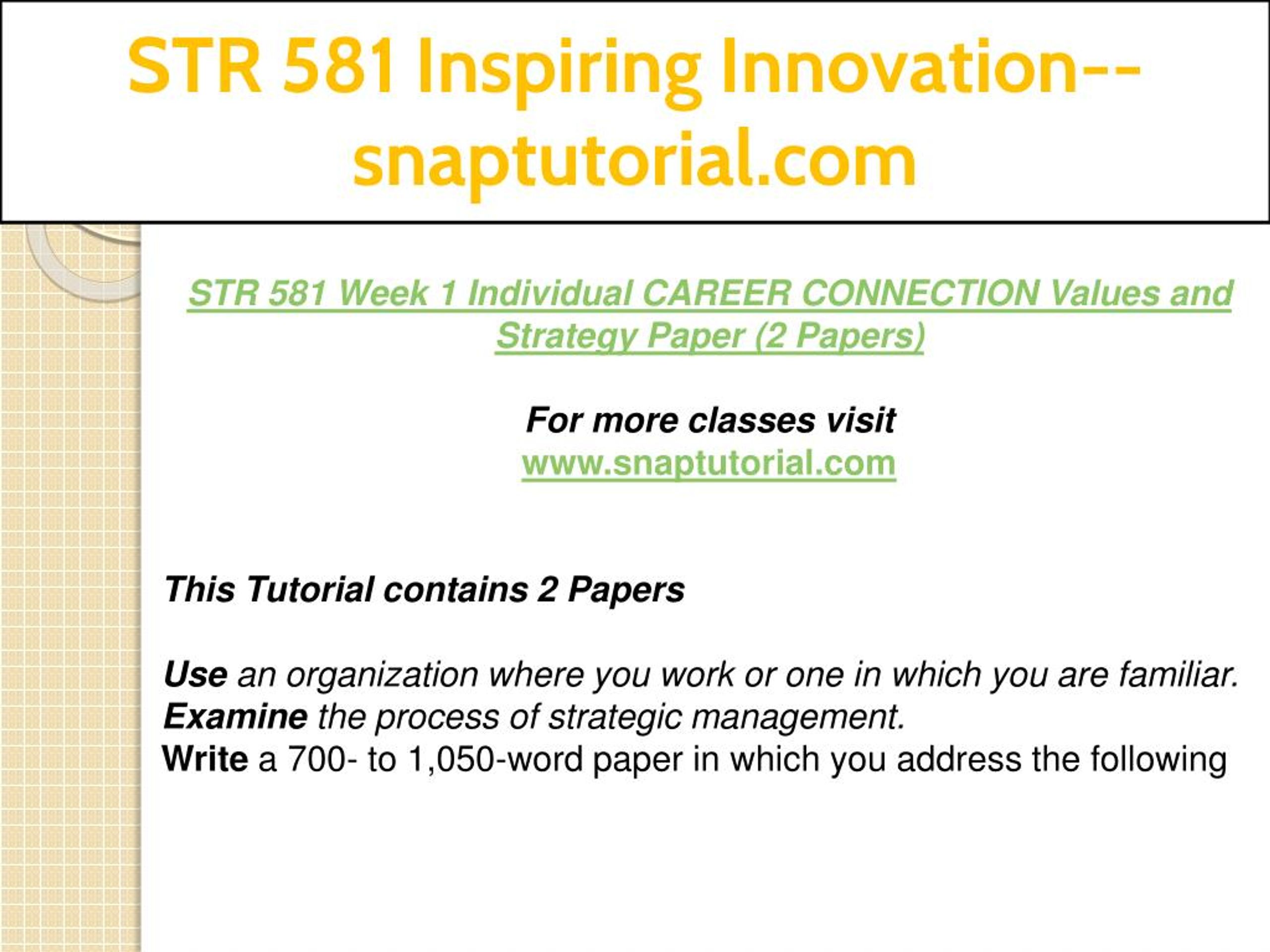 STR 581 Inspiring Innovation--snaptutorial.com

STR 581 Week 1 Individual CAREER CONNECTION Values and Strategy Paper (2 Papers)

For more classes visit
www.snaptutorial.com

This Tutorial contains 2 Papers

Use an organization where you work or one in which you are familiar.
Examine the process of strategic management.
Write a 700- to 1,050-word paper in which you address the following